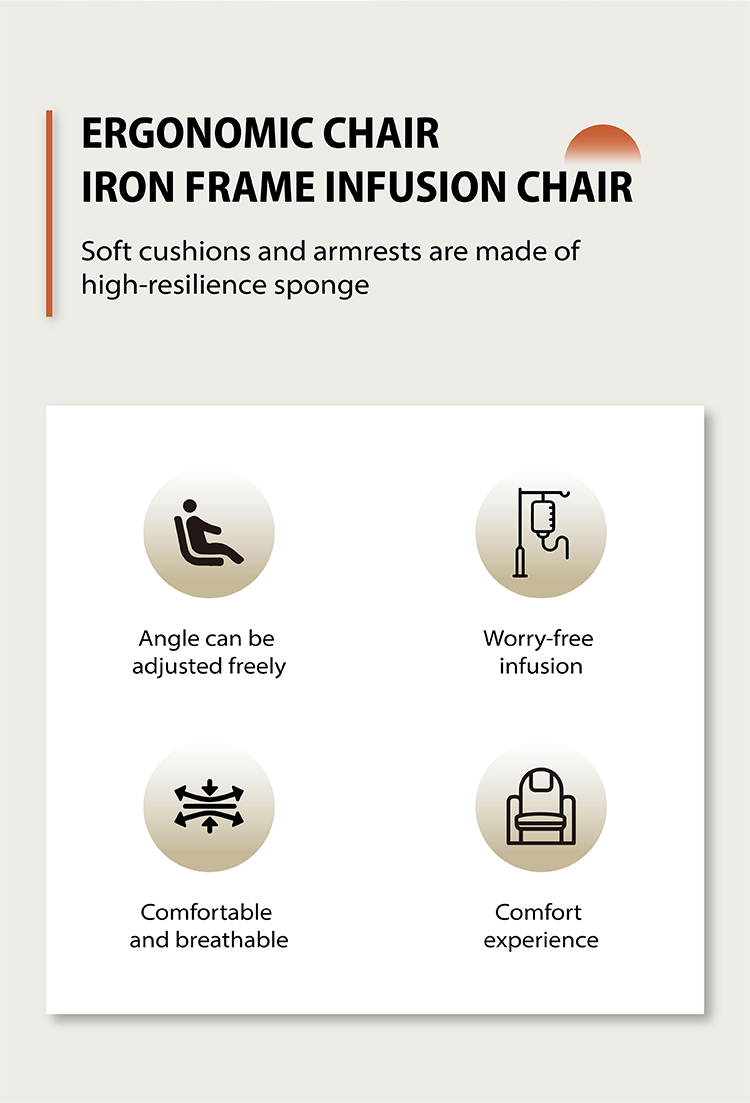 ERGONOMIC CHAIR
IRON FRAME INFUSION CHAIR

Soft cushions and armrests are made of high-resilience sponge

Angle can be adjusted freely

Worry-free infusion

Comfortable and breathable

Comfort experience